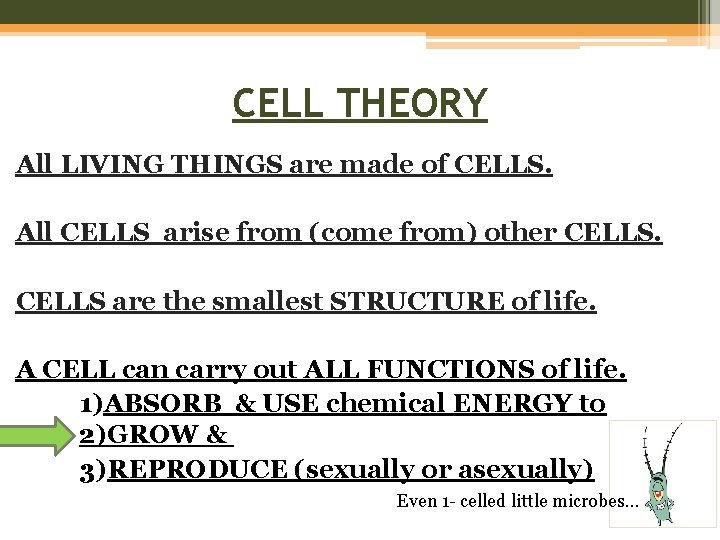 CELL THEORY

All LIVING THINGS are made of CELLS.

All CELLS arise from (come from) other CELLS.

CELLS are the smallest STRUCTURE of life.

A CELL can carry out ALL FUNCTIONS of life.
1)ABSORB & USE chemical ENERGY to
2)GROW &
3)REPRODUCE (sexually or asexually)

Even 1- celled little microbes...